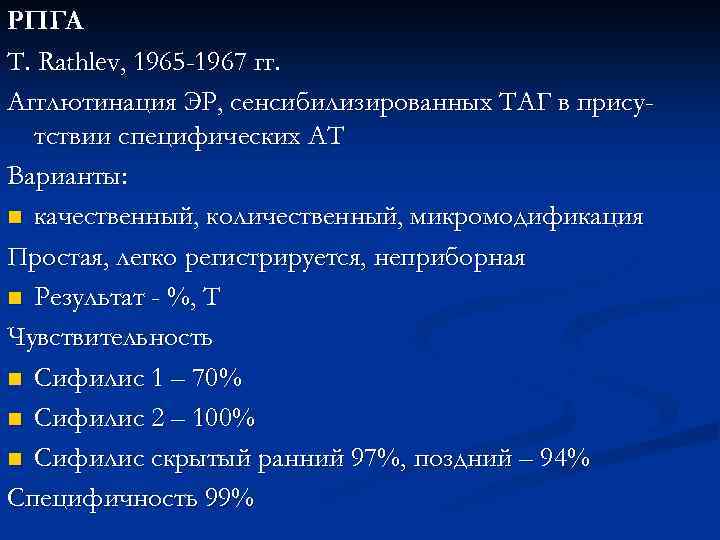 РПГА

T. Rathlev, 1965-1967 гг.

Агглютинация ЭР, сенсибилизированных ТАГ в присутствии специфических АТ

Варианты:

■ качественный, количественный, микромодификация

Простая, легко регистрируется, неприборная

■ Результат - %, Т

Чувствительность

■ Сифилис 1 – 70%

■ Сифилис 2 – 100%

■ Сифилис скрытый ранний 97%, поздний – 94%

Специфичность 99%